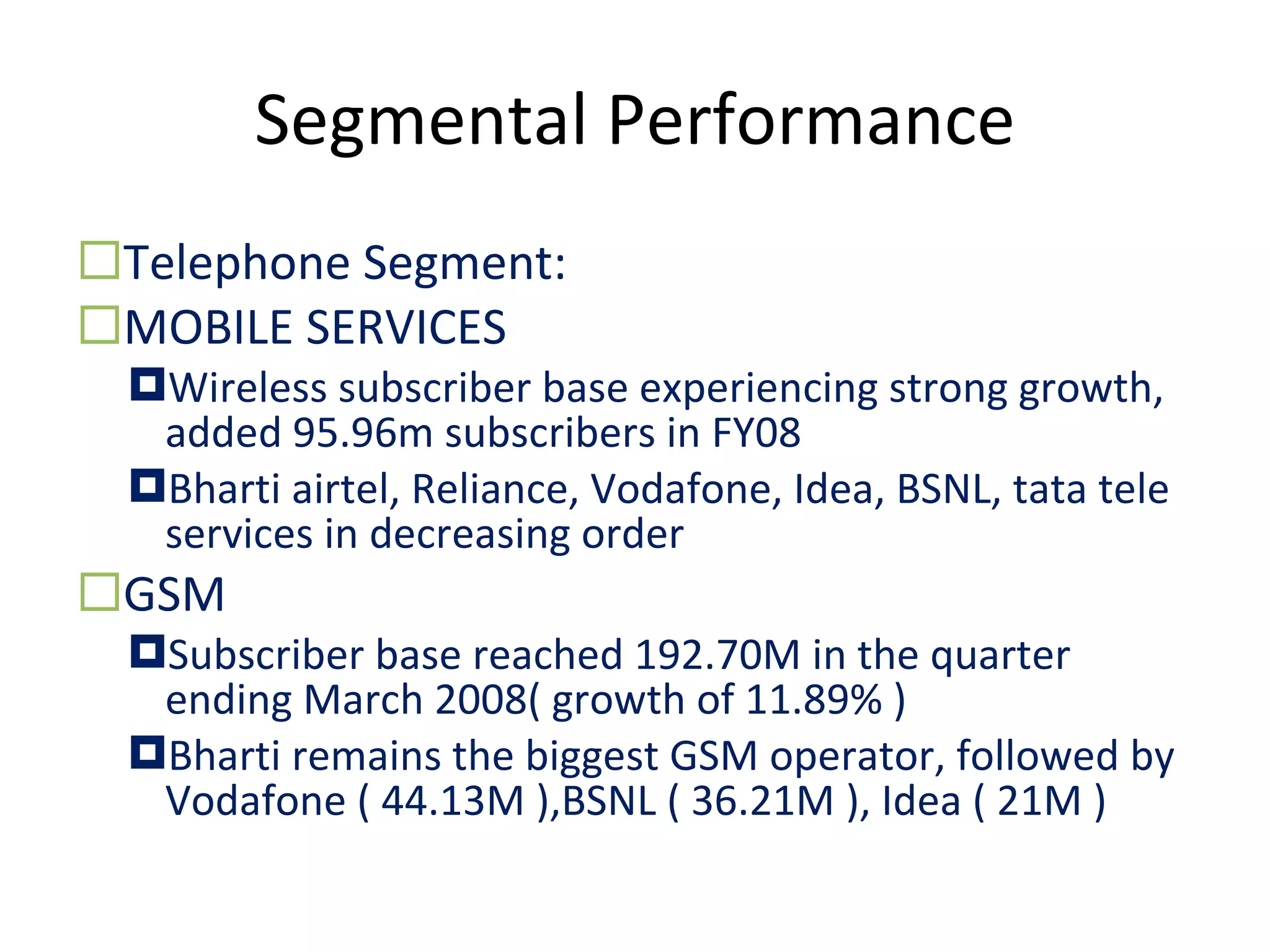 Segmental Performance

Telephone Segment:

MOBILE SERVICES

Wireless subscriber base experiencing strong growth, added 95.96m subscribers in FY08

Bharti airtel, Reliance, Vodafone, Idea, BSNL, tata tele services in decreasing order

GSM

Subscriber base reached 192.70M in the quarter ending March 2008( growth of 11.89% )

Bharti remains the biggest GSM operator, followed by Vodafone ( 44.13M ),BSNL ( 36.21M ), Idea ( 21M )